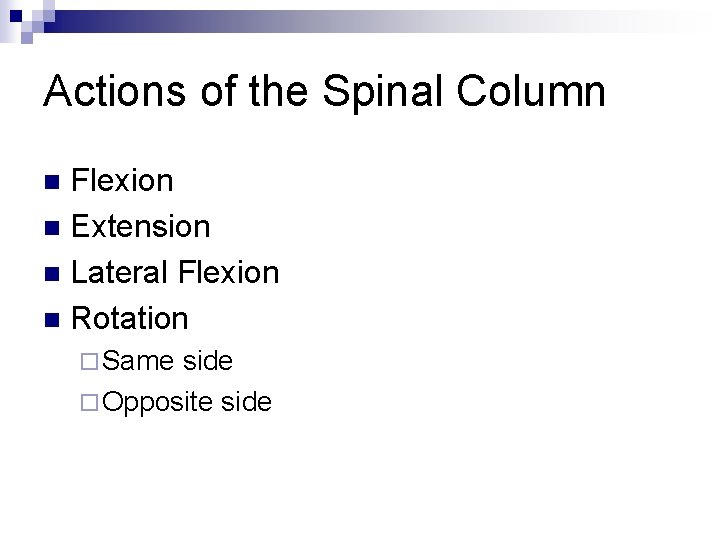 Actions of the Spinal Column

- Flexion
- Extension
- Lateral Flexion
- Rotation
  - Same side
  - Opposite side